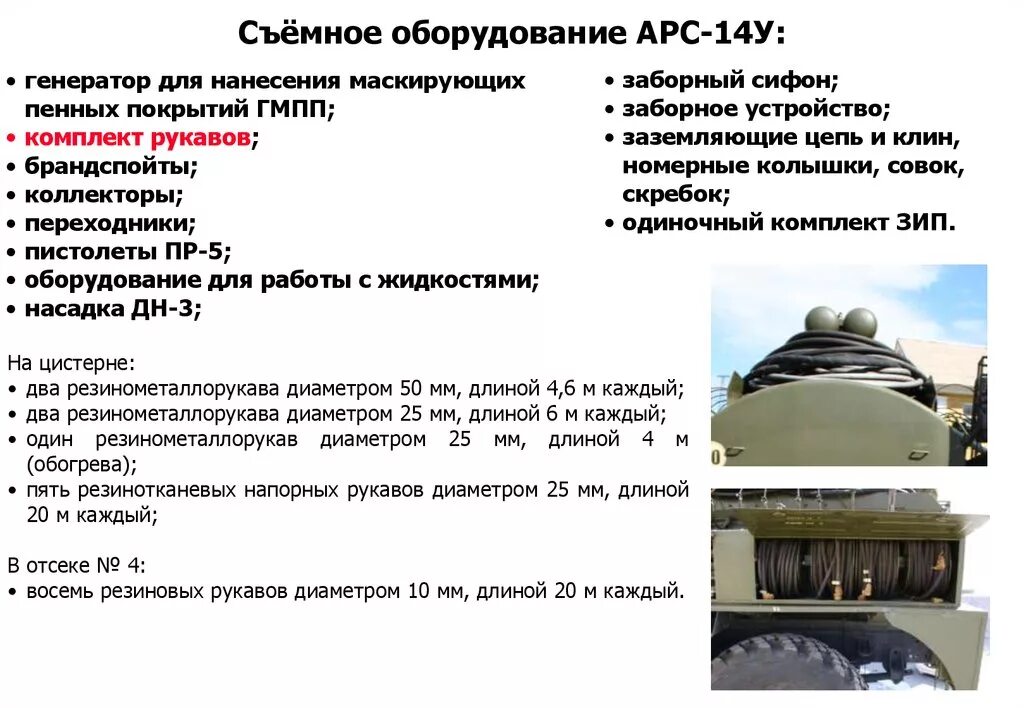 Съёмное оборудование АРС-14У:

• генератор для нанесения маскирующих пенных покрытий ГМПП;
• комплект рукавов;
• брандспойты;
• коллекторы;
• переходники;
• пистолеты ПР-5;
• оборудование для работы с жидкостями;
• насадка ДН-3;

• заборный сифон;
• заборное устройство;
• заземляющие цепь и клин, номерные колышки, совок, скребок;
• одиночный комплект ЗИП.

На цистерне:
• два резинометаллорукава диаметром 50 мм, длиной 4,6 м каждый;
• два резинометаллорукава диаметром 25 мм, длиной 6 м каждый;
• один резинометаллорукав диаметром 25 мм, длиной 4 м (обогрева);
• пять резинотканевых напорных рукавов диаметром 25 мм, длиной 20 м каждый;

В отсеке № 4:
• восемь резиновых рукавов диаметром 10 мм, длиной 20 м каждый.